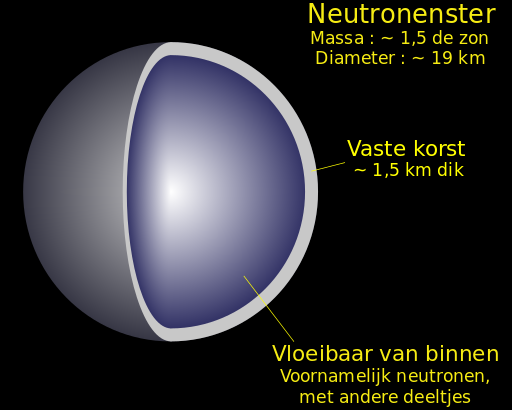 Neutronenster
Massa : ~ 1,5 de zon
Diameter : ~ 19 km

Vaste korst
~ 1,5 km dik

Vloeibaar van binnen
Voornamelijk neutronen, met andere deeltjes